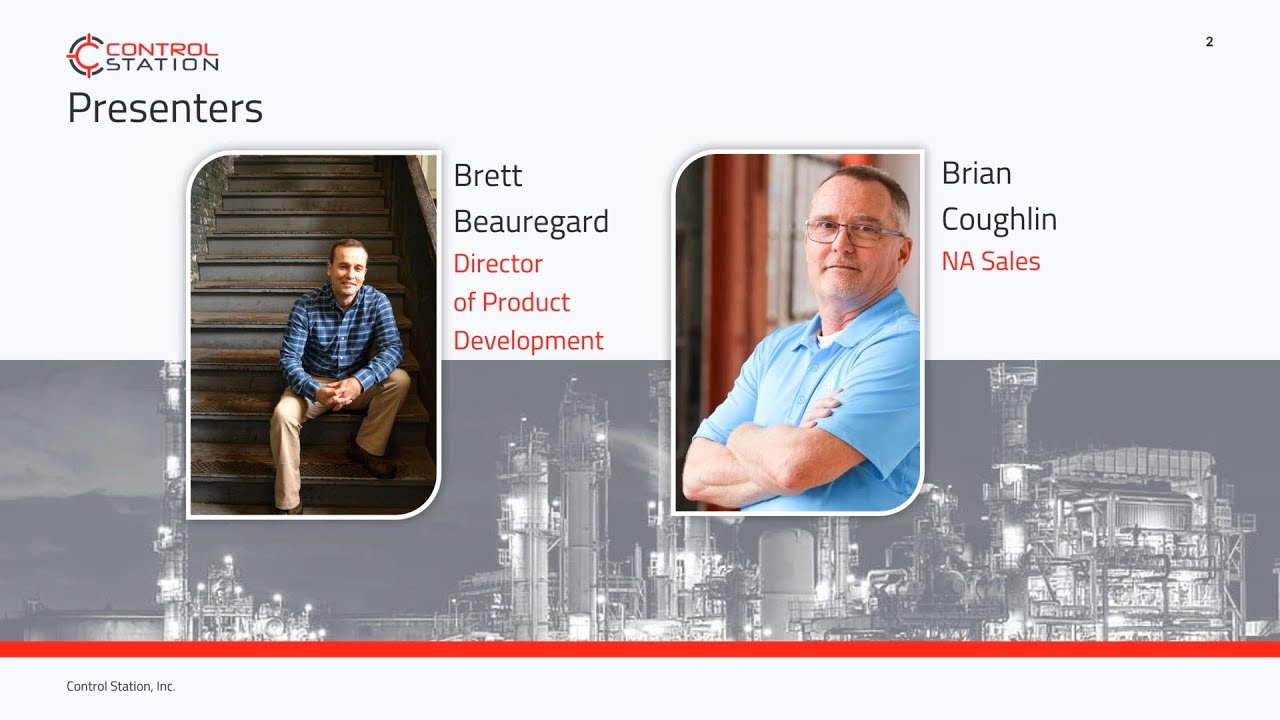 CONTROL STATION

2

Presenters

Brett Beauregard
Director of Product Development

Brian Coughlin
NA Sales

Control Station, Inc.